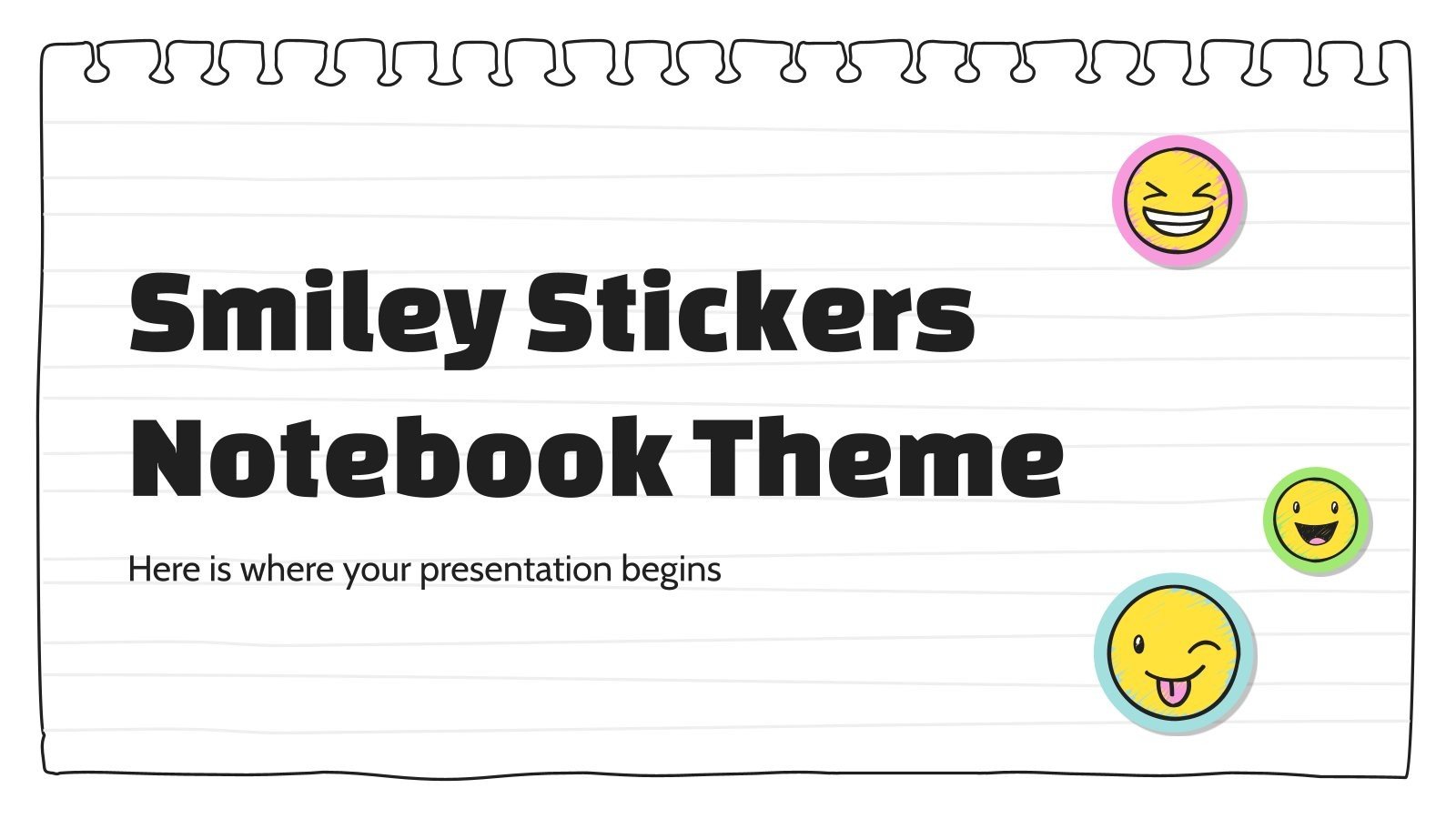 Smiley Stickers Notebook Theme

Here is where your presentation begins